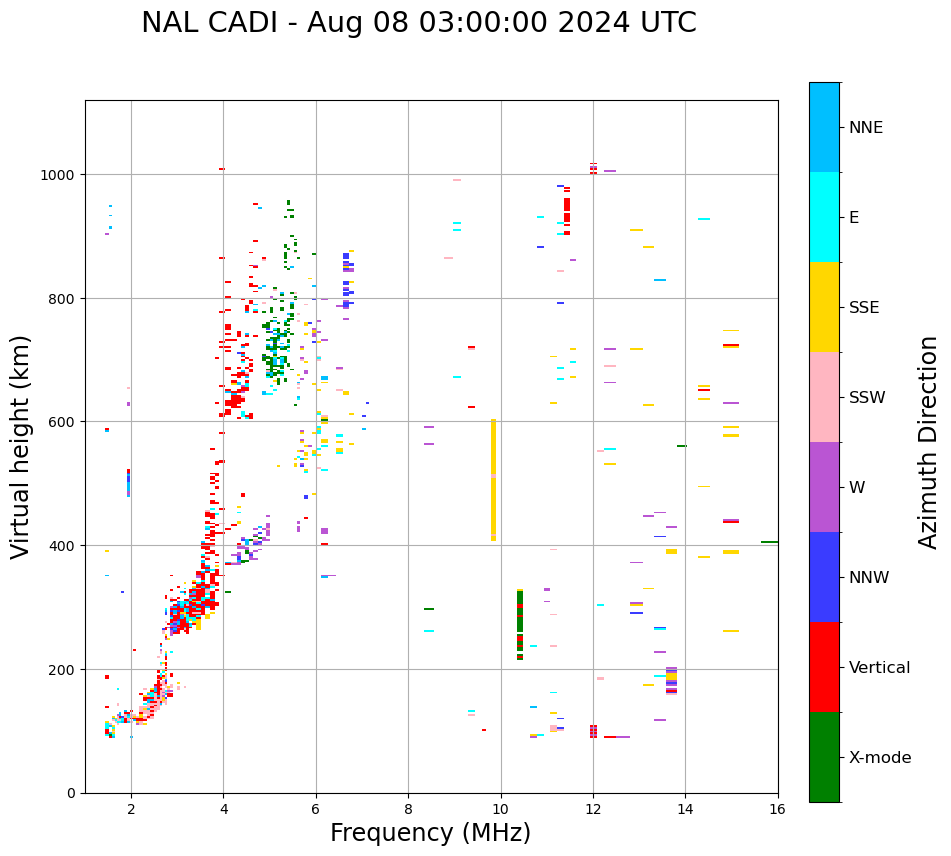 NAL CADI - Aug 08 03:00:00 2024 UTC

Virtual height (km)

1000
800
600
400
200
0

2
4
6
8
10
12
14
16

Frequency (MHz)

NNE
E
SSE
SSW
W
NNW
Vertical
X-mode

Azimuth Direction